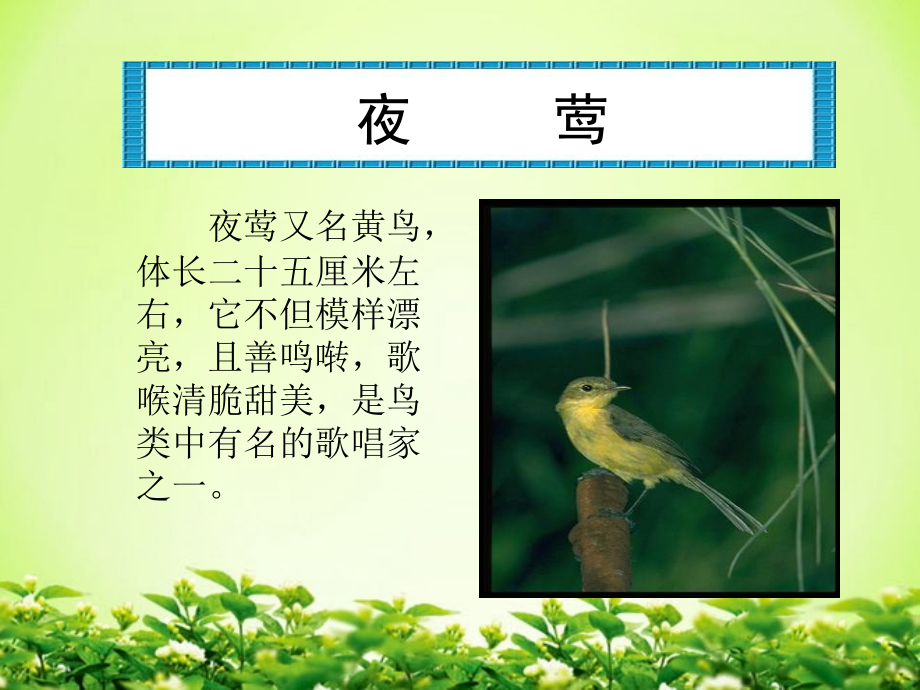 夜 莺

夜莺又名黄鸟，体长二十五厘米左右，它不但模样漂亮，且善鸣啭，歌喉清脆甜美，是鸟类中有名的歌唱家之一。